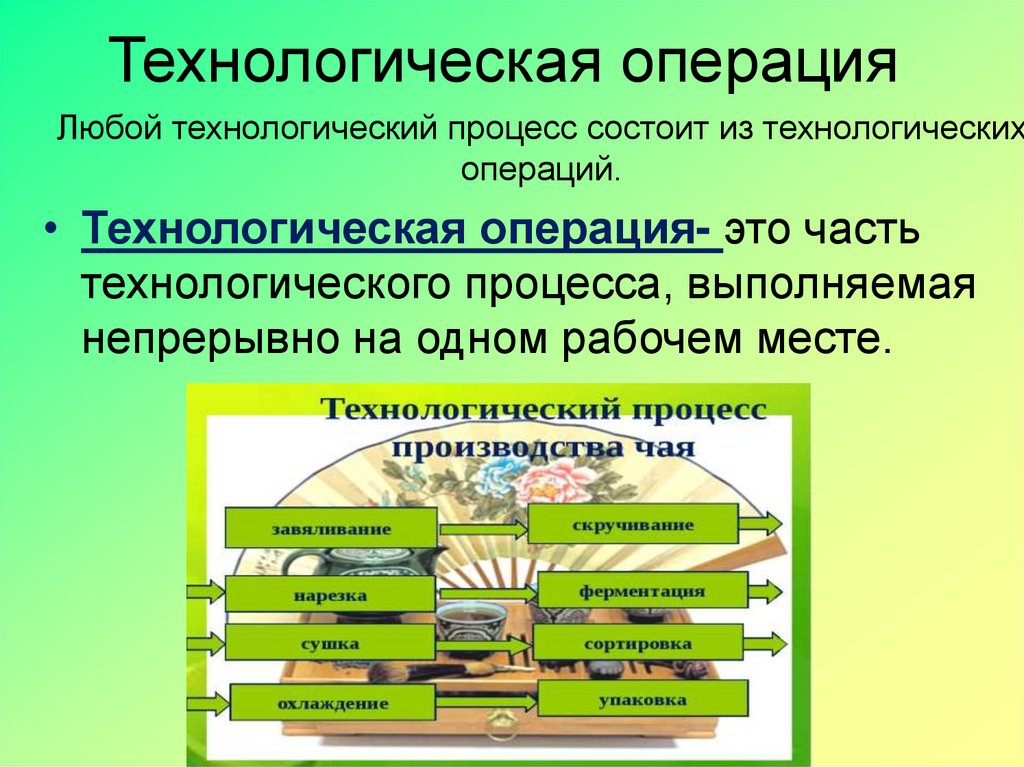 Технологическая операция

Любой технологический процесс состоит из технологических операций.

• Технологическая операция- это часть технологического процесса, выполняемая непрерывно на одном рабочем месте.

Технологический процесс производства чая

завяливание

скручивание

нарезка

ферментация

сушка

сортировка

охлаждение

упаковка